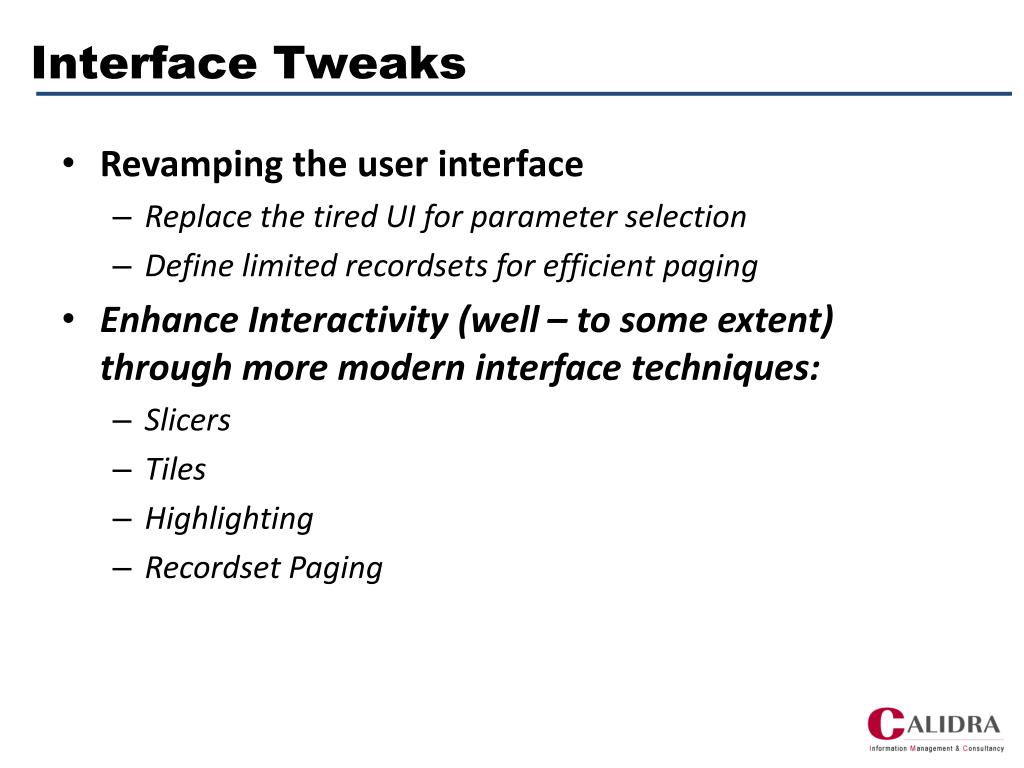 Interface Tweaks

• Revamping the user interface
– Replace the tired UI for parameter selection
– Define limited recordsets for efficient paging

• Enhance Interactivity (well – to some extent) through more modern interface techniques:
– Slicers
– Tiles
– Highlighting
– Recordset Paging

CALIDRA
Information Management & Consultancy